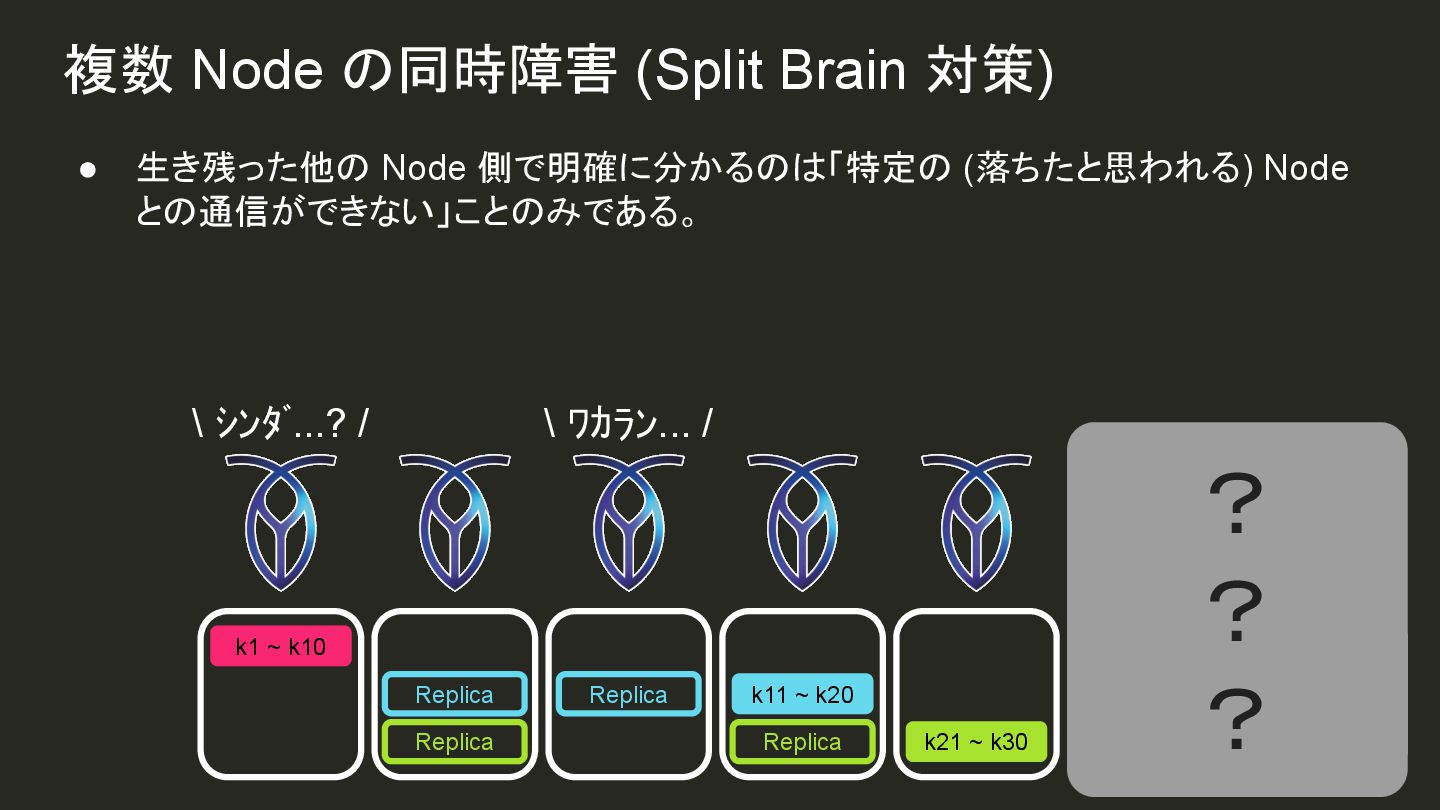 複数 Node の同時障害 (Split Brain 対策)

● 生き残った他の Node 側で明確に分かるのは「特定の (落ちたと思われる) Node との通信ができない」ことのみである。

\ シンダ…? /

\ ワカラン… /

k1 ~ k10

Replica

Replica

Replica

k11 ~ k20

Replica

k21 ~ k30

?
?
?